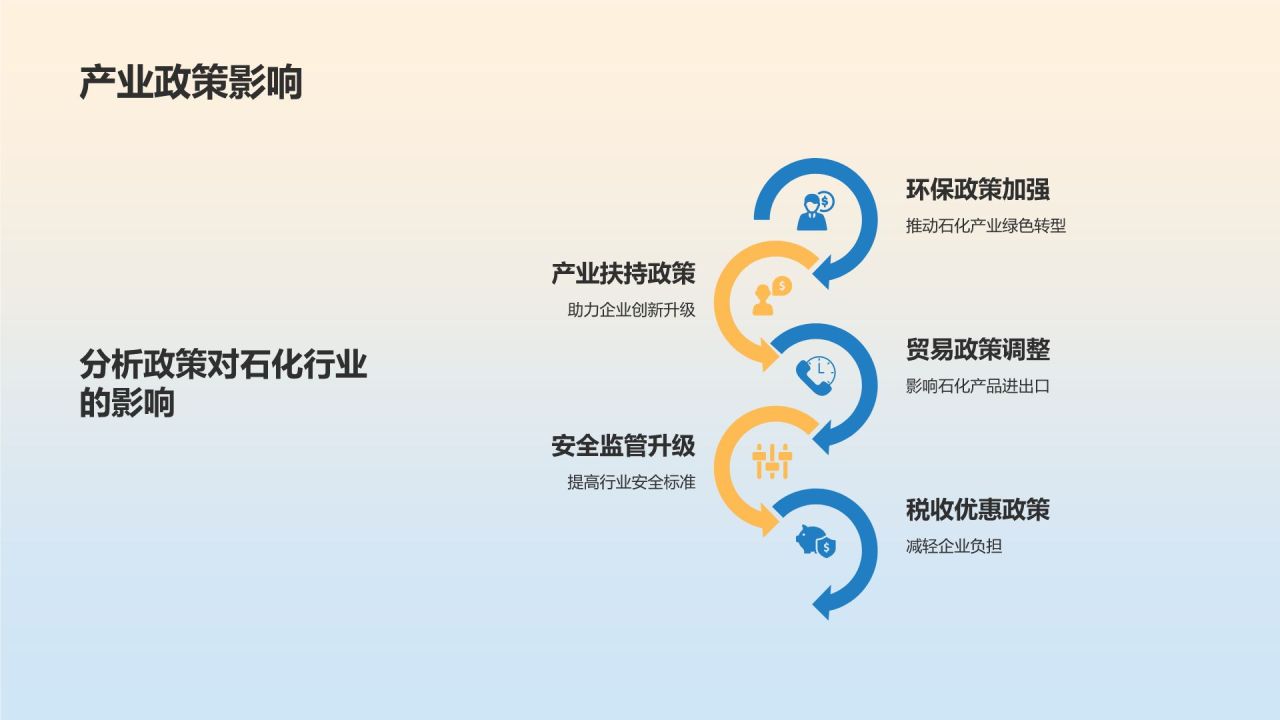 产业政策影响

分析政策对石化行业的影响

环保政策加强

推动石化产业绿色转型

产业扶持政策

助力企业创新升级

贸易政策调整

影响石化产品进出口

安全监管升级

提高行业安全标准

税收优惠政策

减轻企业负担